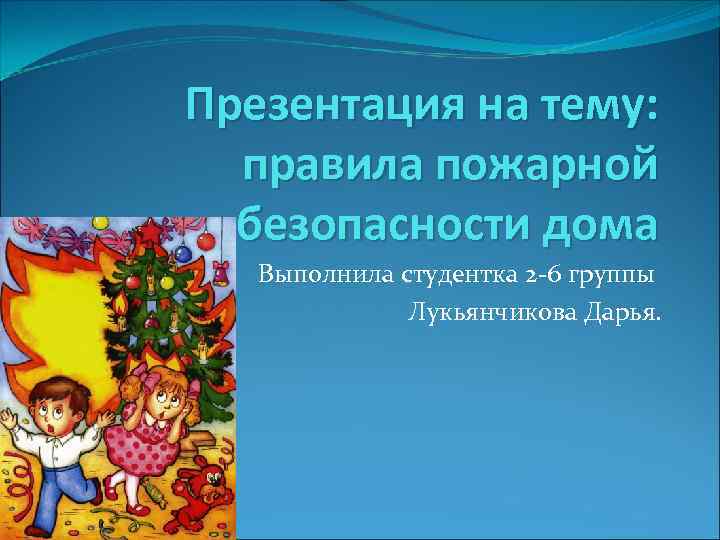 Презентация на тему: правила пожарной безопасности дома

Выполнила студентка 2-6 группы
Лукьянчикова Дарья.